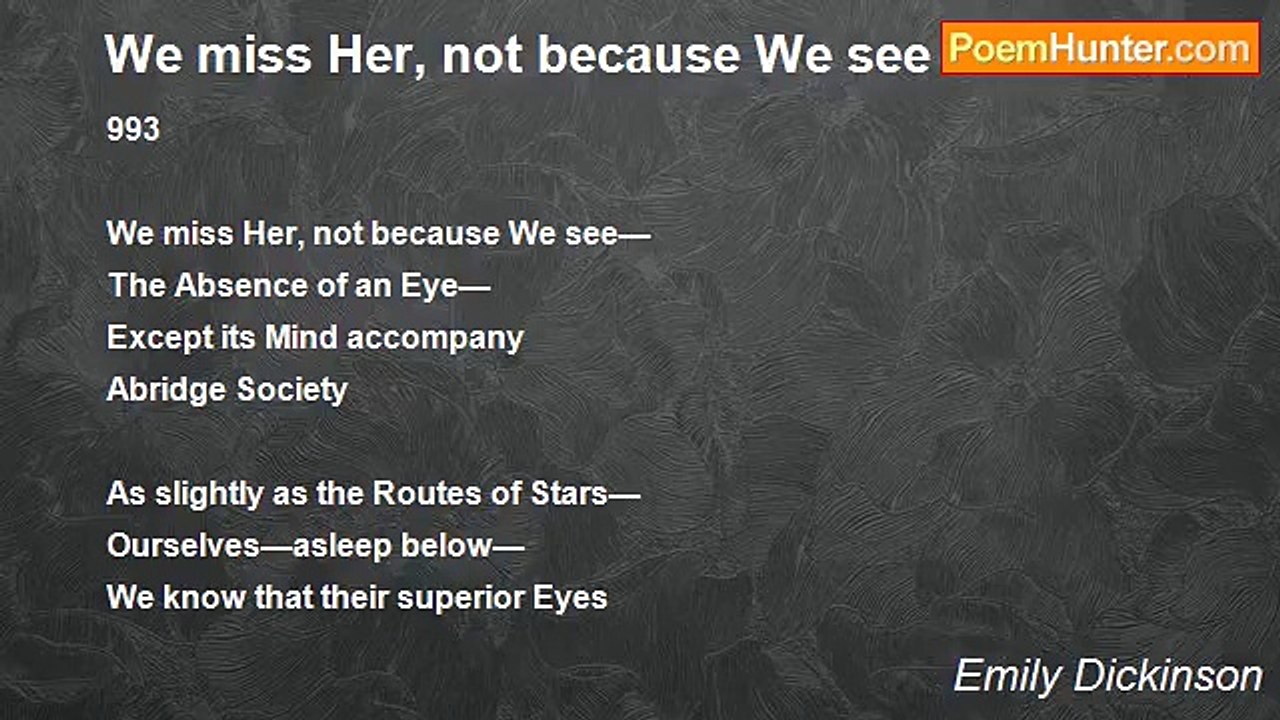 We miss Her, not because We see

PoemHunter.com

993

We miss Her, not because We see—
The Absence of an Eye—
Except its Mind accompany
Abridge Society

As slightly as the Routes of Stars—
Ourselves—asleep below—
We know that their superior Eyes

Emily Dickinson